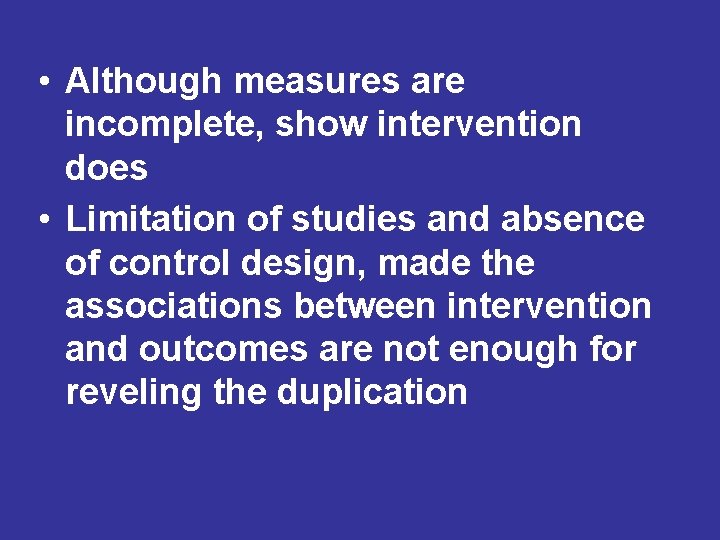 • Although measures are incomplete, show intervention does

• Limitation of studies and absence of control design, made the associations between intervention and outcomes are not enough for reveling the duplication